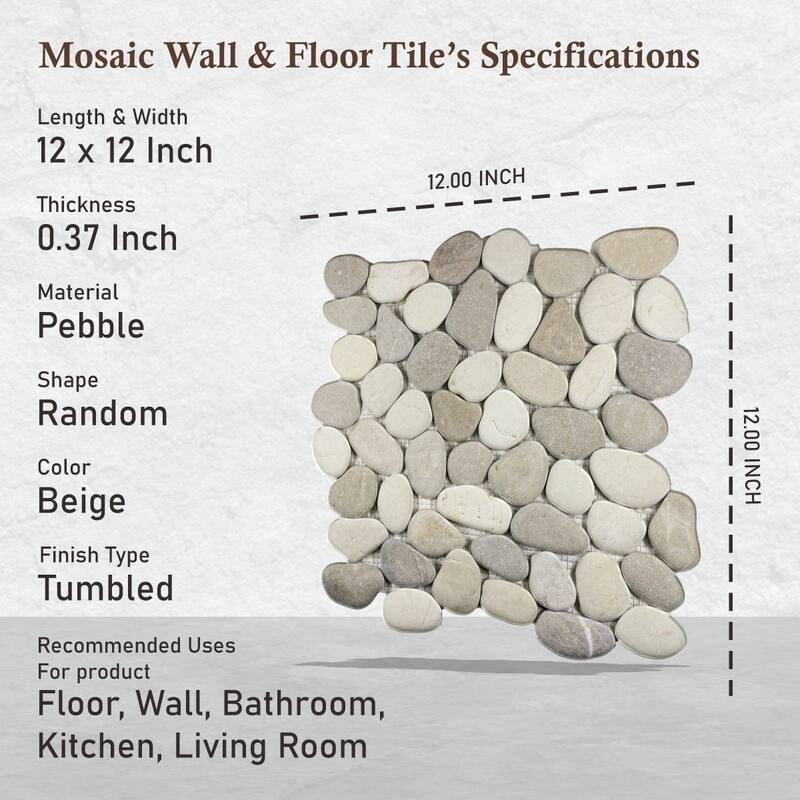 Mosaic Wall & Floor Tile's Specifications

Length & Width
12 x 12 Inch

Thickness
0.37 Inch

Material
Pebble

Shape
Random

Color
Beige

Finish Type
Tumbled

Recommended Uses
For product
Floor, Wall, Bathroom, Kitchen, Living Room

12.00 INCH

12.00 INCH